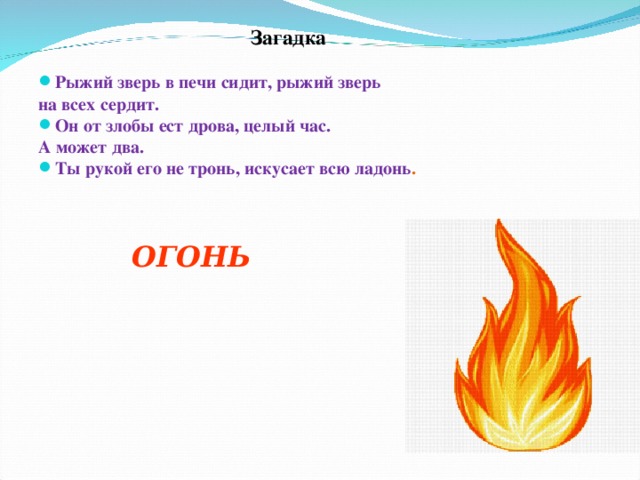 Загадка

Рыжий зверь в печи сидит, рыжий зверь на всех сердит.
Он от злобы ест дрова, целый час. А может два.
Ты рукой его не тронь, искусает всю ладонь.

ОГОНЬ